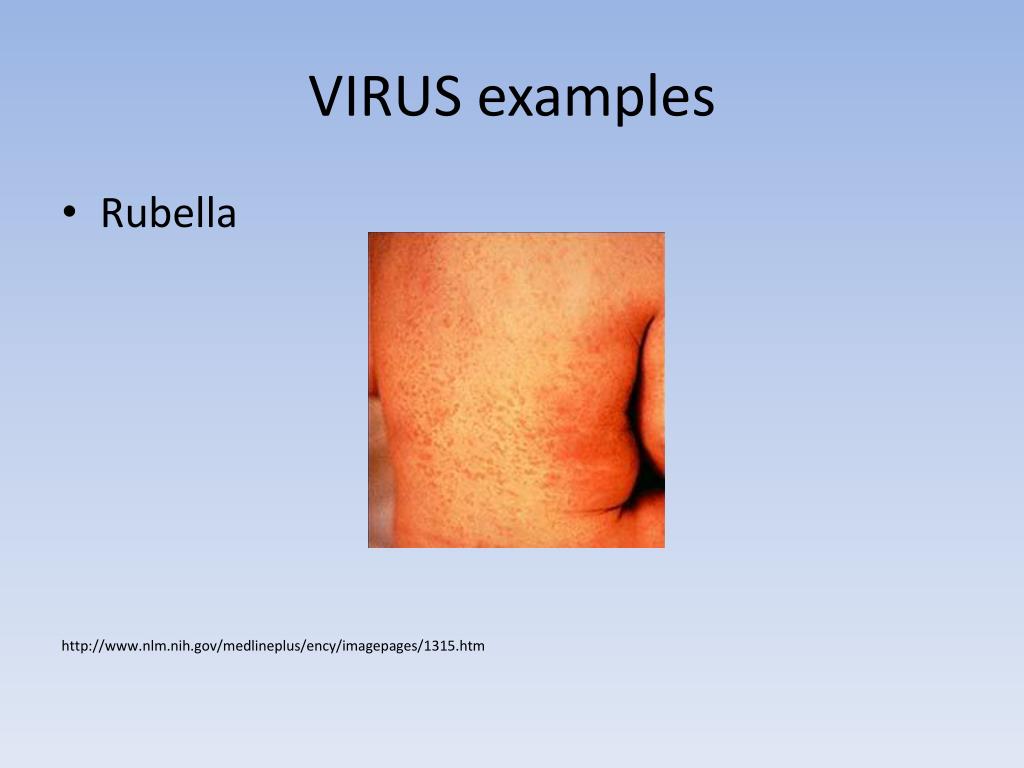 VIRUS examples

• Rubella

http://www.nlm.nih.gov/medlineplus/ency/imagepages/1315.htm